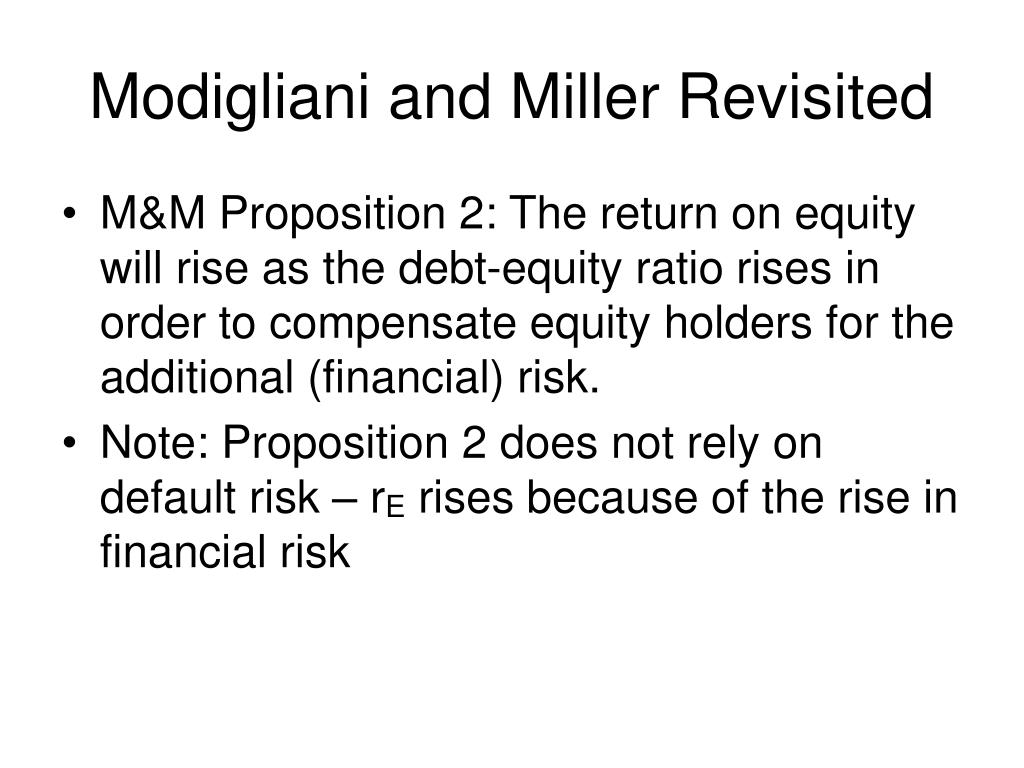 Modigliani and Miller Revisited

• M&M Proposition 2: The return on equity will rise as the debt-equity ratio rises in order to compensate equity holders for the additional (financial) risk.

• Note: Proposition 2 does not rely on default risk – $r_E$ rises because of the rise in financial risk